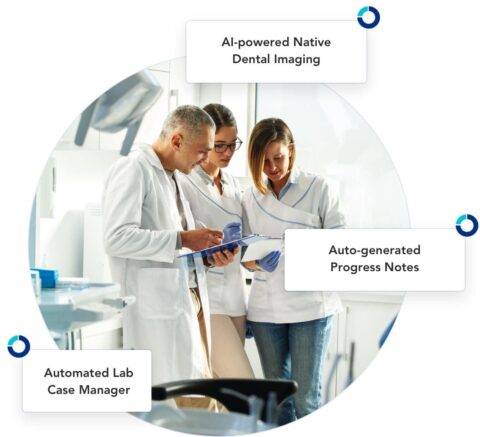 AI-powered Native Dental Imaging

Auto-generated Progress Notes

Automated Lab Case Manager